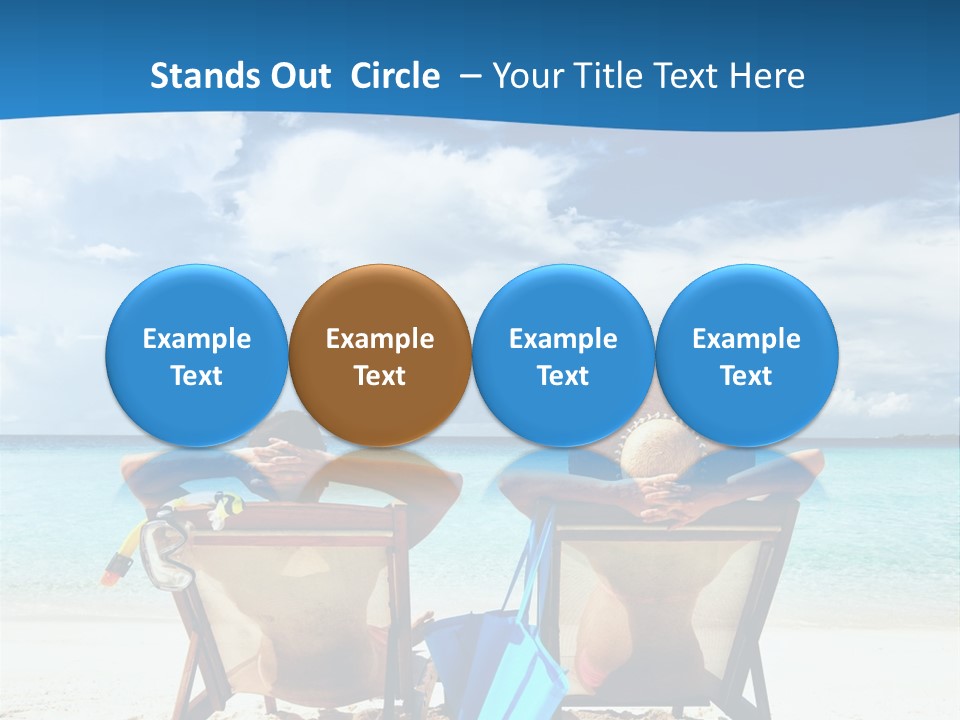 Stands Out Circle – Your Title Text Here

Example Text

Example Text

Example Text

Example Text